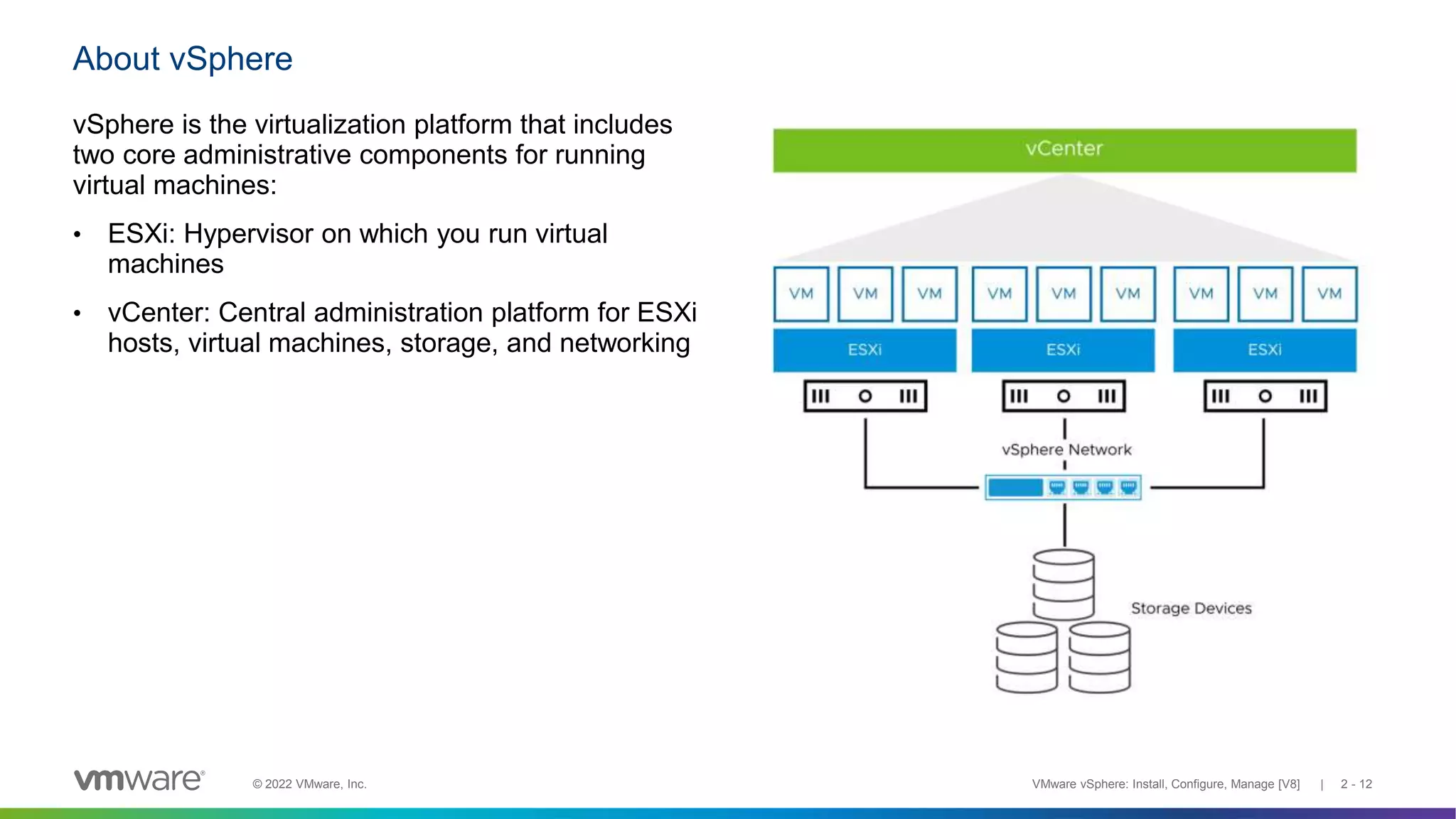 About vSphere

vSphere is the virtualization platform that includes two core administrative components for running virtual machines:

• ESXi: Hypervisor on which you run virtual machines

• vCenter: Central administration platform for ESXi hosts, virtual machines, storage, and networking

vCenter

VM VM VM VM VM VM VM VM VM

ESXi ESXi ESXi

vSphere Network

Storage Devices

vmware® © 2022 VMware, Inc. VMware vSphere: Install, Configure, Manage [V8] | 2 - 12